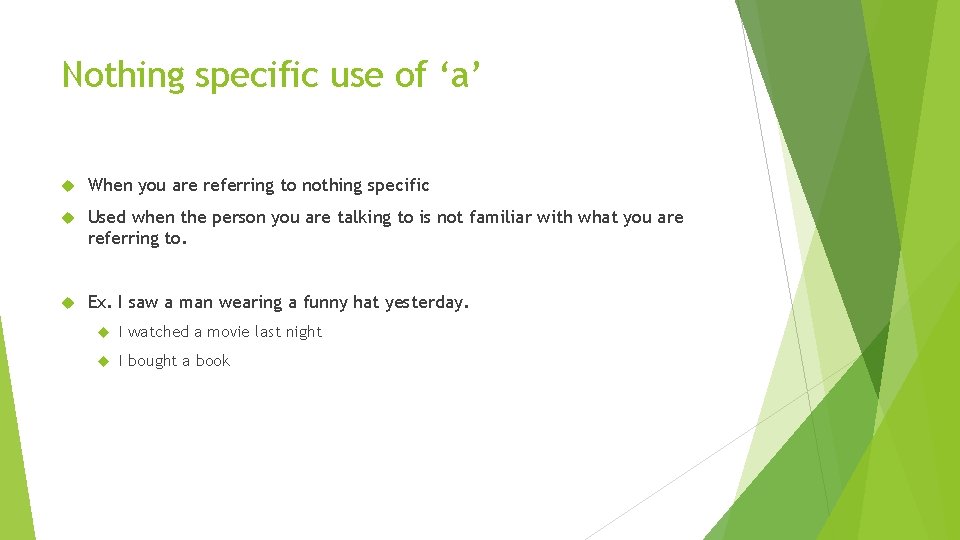 Nothing specific use of ‘a’

When you are referring to nothing specific

Used when the person you are talking to is not familiar with what you are referring to.

Ex. I saw a man wearing a funny hat yesterday.

I watched a movie last night

I bought a book